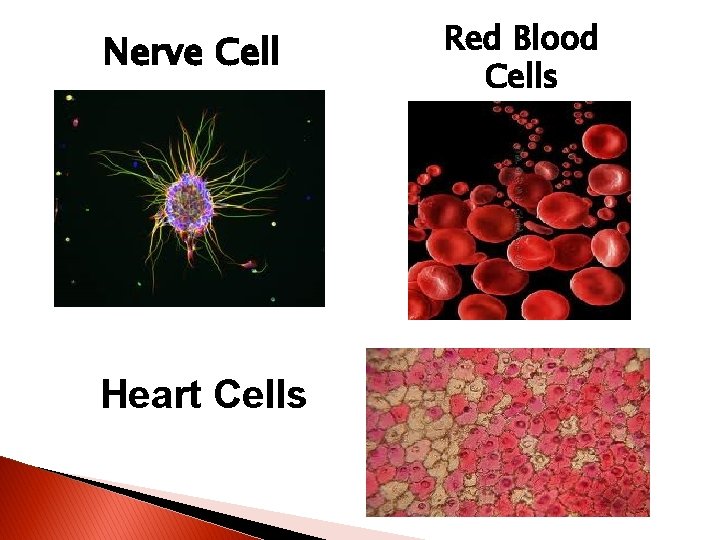 Nerve Cell

Red Blood Cells

Heart Cells